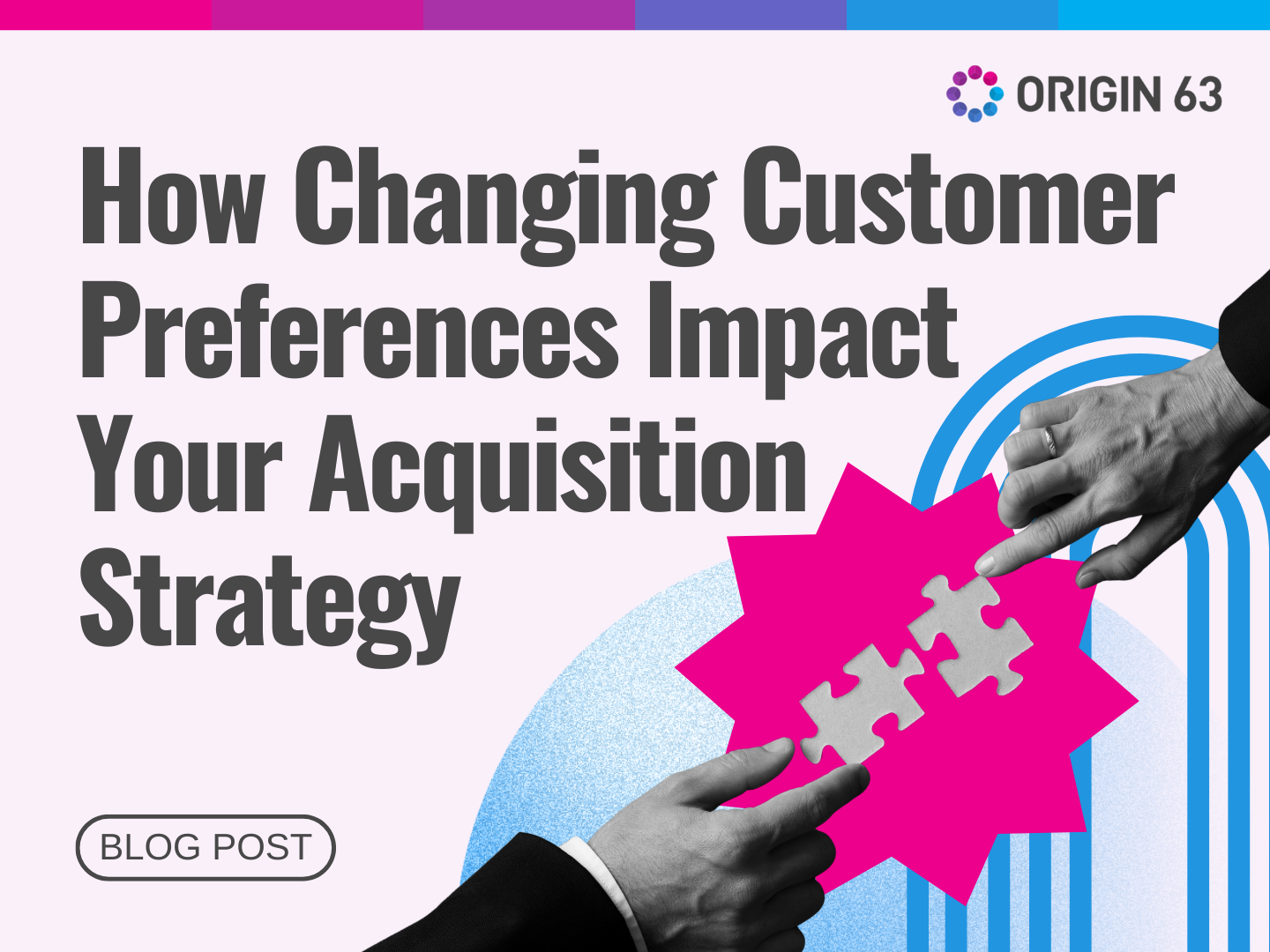 ORIGIN 63

How Changing Customer Preferences Impact Your Acquisition Strategy

BLOG POST